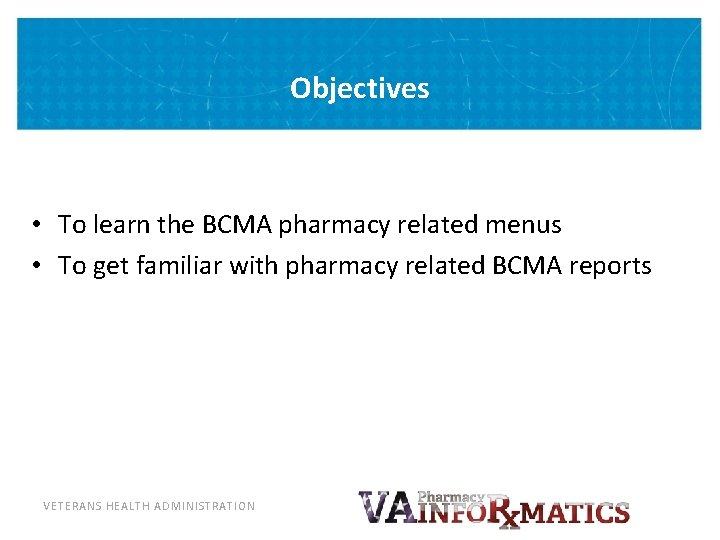 Objectives

• To learn the BCMA pharmacy related menus
• To get familiar with pharmacy related BCMA reports

VETERANS HEALTH ADMINISTRATION

VA Pharmacy INFORxMATICS